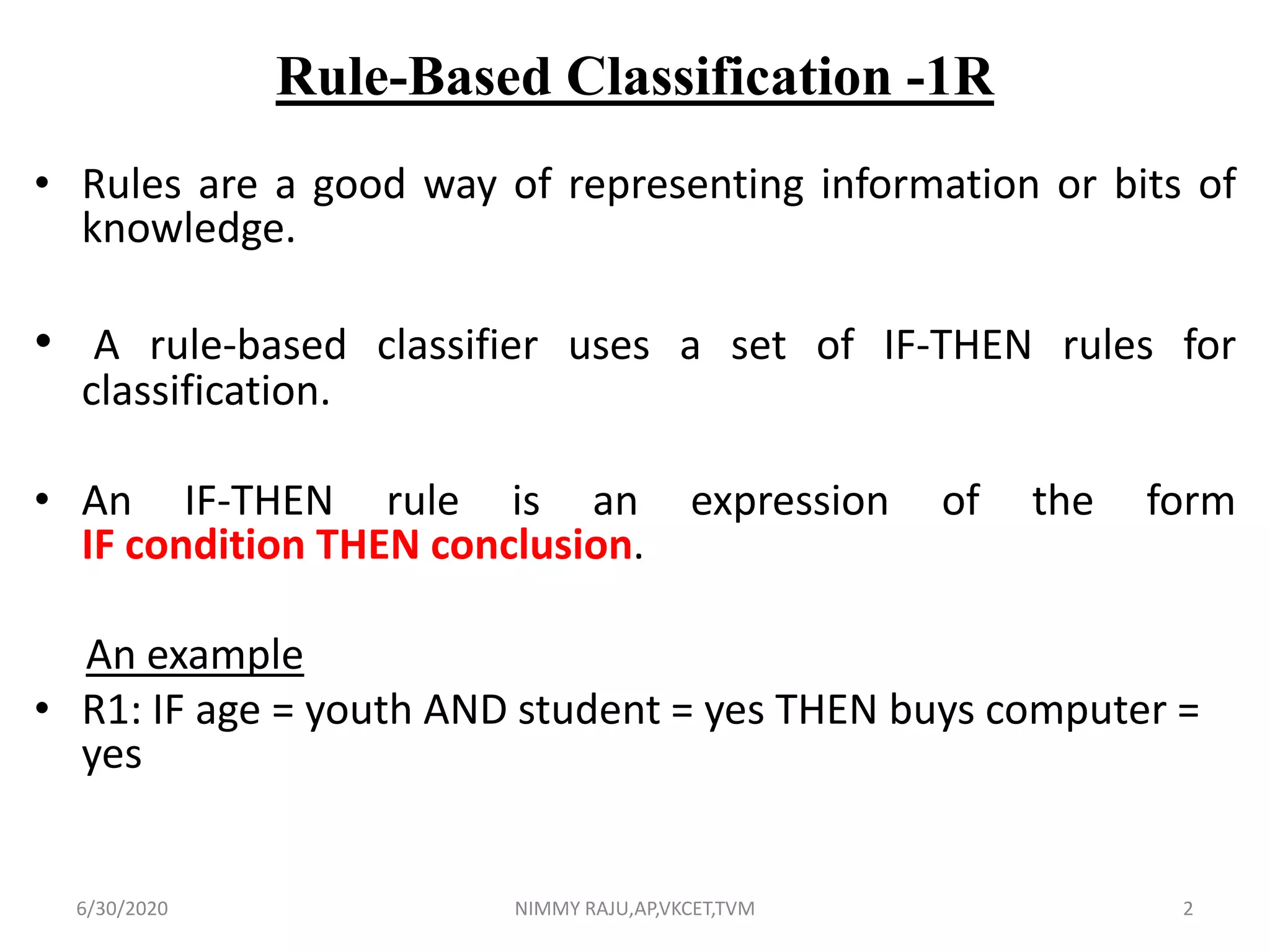 Rule-Based Classification -1R

• Rules are a good way of representing information or bits of knowledge.

• A rule-based classifier uses a set of IF-THEN rules for classification.

• An IF-THEN rule is an expression of the form IF condition THEN conclusion.

An example

• R1: IF age = youth AND student = yes THEN buys computer = yes

6/30/2020 NIMMY RAJU,AP,VKCET,TVM 2